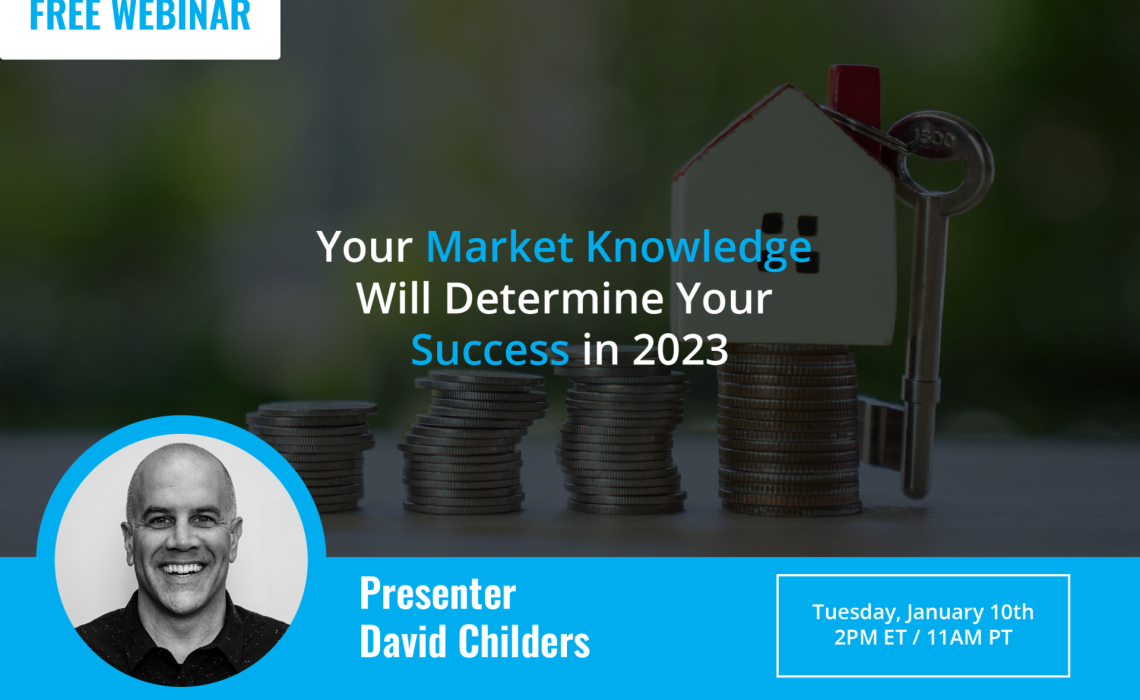 FREE WEBINAR

Your Market Knowledge Will Determine Your Success in 2023

Presenter
David Childers

Tuesday, January 10th
2PM ET / 11AM PT